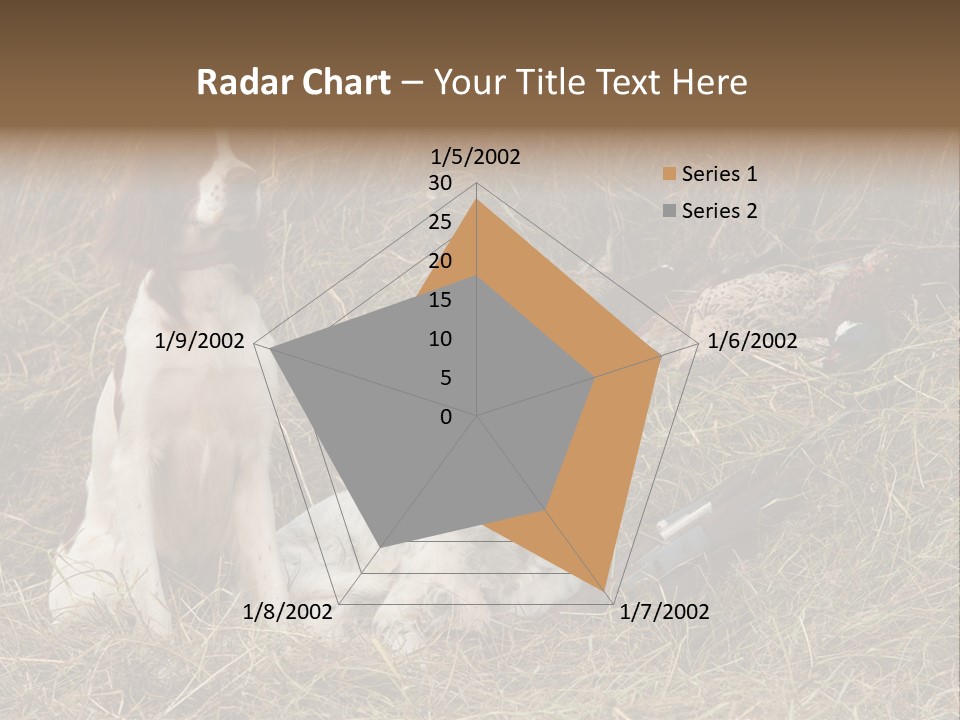 Radar Chart – Your Title Text Here

1/5/2002
30
25
20
15
10
5
0
1/6/2002
1/7/2002
1/8/2002
1/9/2002

Series 1
Series 2